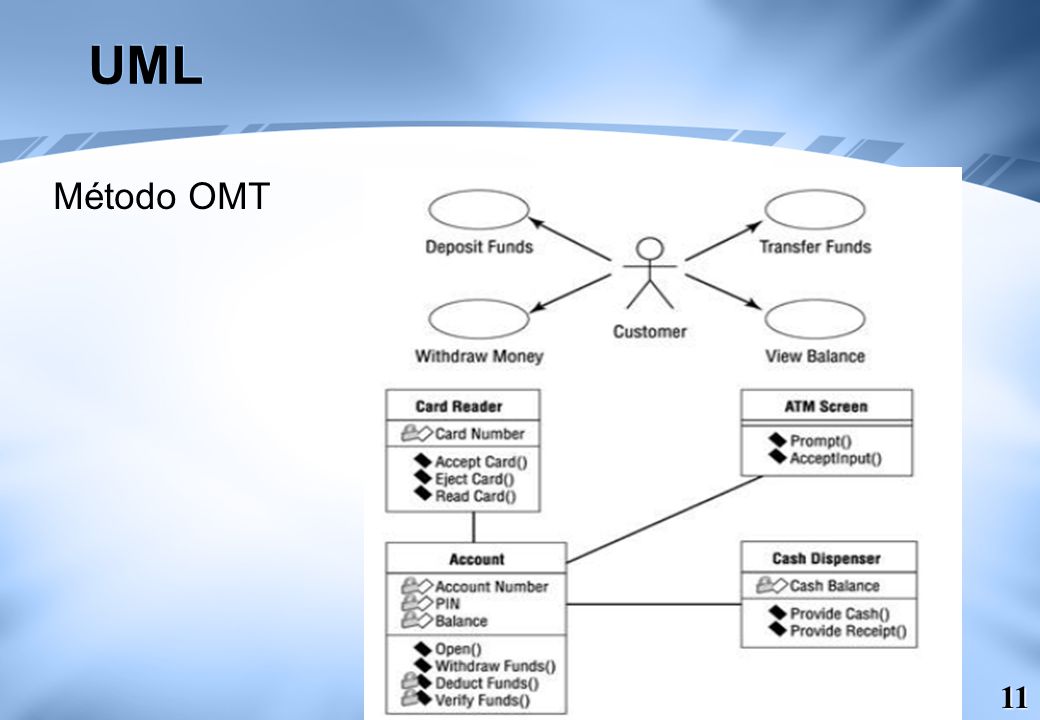 UML

Método OMT

Deposit Funds

Transfer Funds

Customer

Withdraw Money

View Balance

Card Reader
Card Number
Accept Card()
Eject Card()
Read Card()

ATM Screen
Prompt()
AcceptInput()

Account
Account Number
PIN
Balance
Open()
Withdraw Funds()
Deduct Funds()
Verify Funds()

Cash Dispenser
Cash Balance
Provide Cash()
Provide Receipt()

11